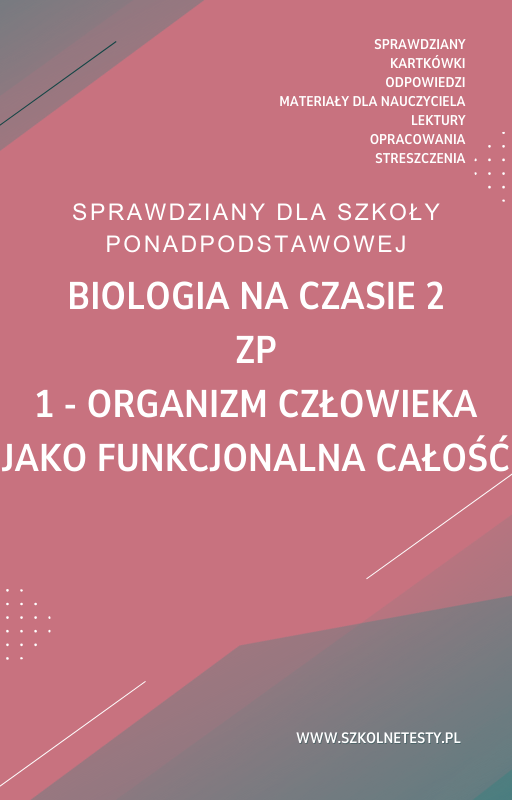 SPRAWDZIANY
KARTKÓWKI
ODPOWIEDZI
MATERIAŁY DLA NAUCZYCIELA
LEKTURY
OPRACOWANIA
STRESZCZENIA

SPRAWDZIANY DLA SZKOŁY PONADPODSTAWOWEJ

BIOLOGIA NA CZASIE 2
ZP
1 - ORGANIZM CZŁOWIEKA JAKO FUNKCJONALNA CAŁOŚĆ

WWW.SZKOLNETESTY.PL